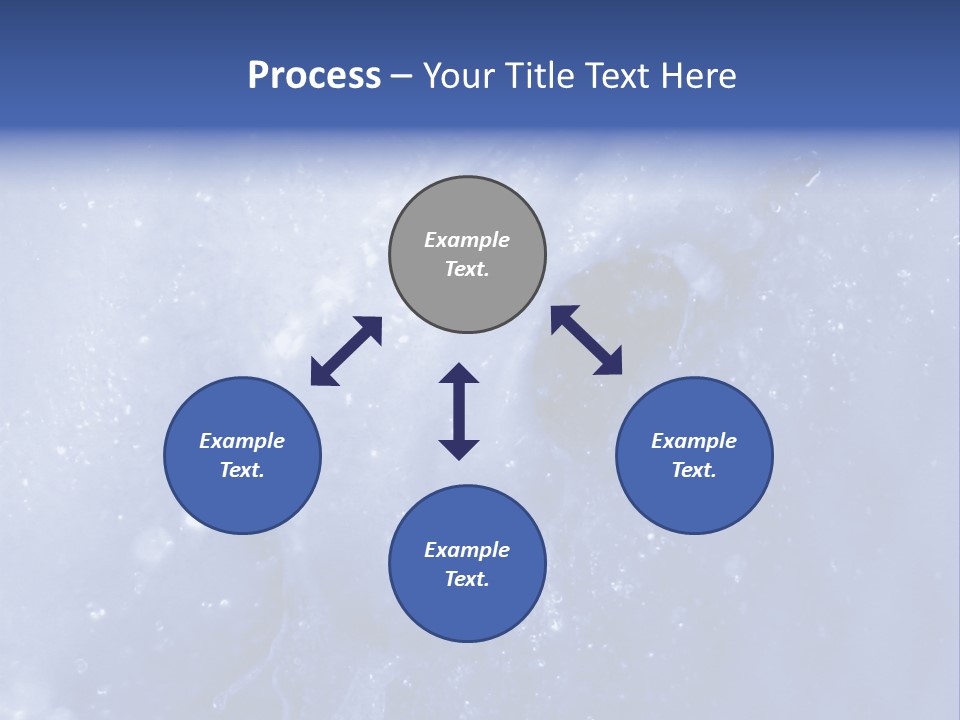 Process – Your Title Text Here

Example Text.

Example Text.

Example Text.

Example Text.